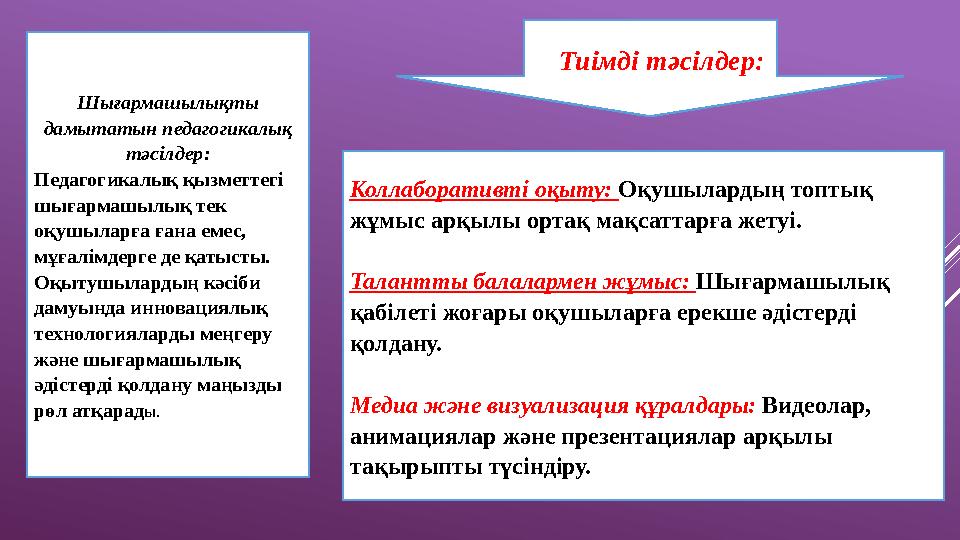 Шығармашылықты дамытатын педагогикалық тәсілдер:
Педагогикалық қызметтегі шығармашылық тек оқушыларға ғана емес, мұғалімдерге де қатысты. Оқытушылардың кәсіби дамуында инновациялық технологияларды меңгеру және шығармашылық әдістерді қолдану маңызды рөл атқарады.

Тиімді тәсілдер:

Коллаборативті оқыту: Оқушылардың топтық жұмыс арқылы ортақ мақсаттарға жетуі.

Талантты балалармен жұмыс: Шығармашылық қабілеті жоғары оқушыларға ерекше әдістерді қолдану.

Медиа және визуализация құралдары: Видеолар, анимациялар және презентациялар арқылы тақырыпты түсіндіру.